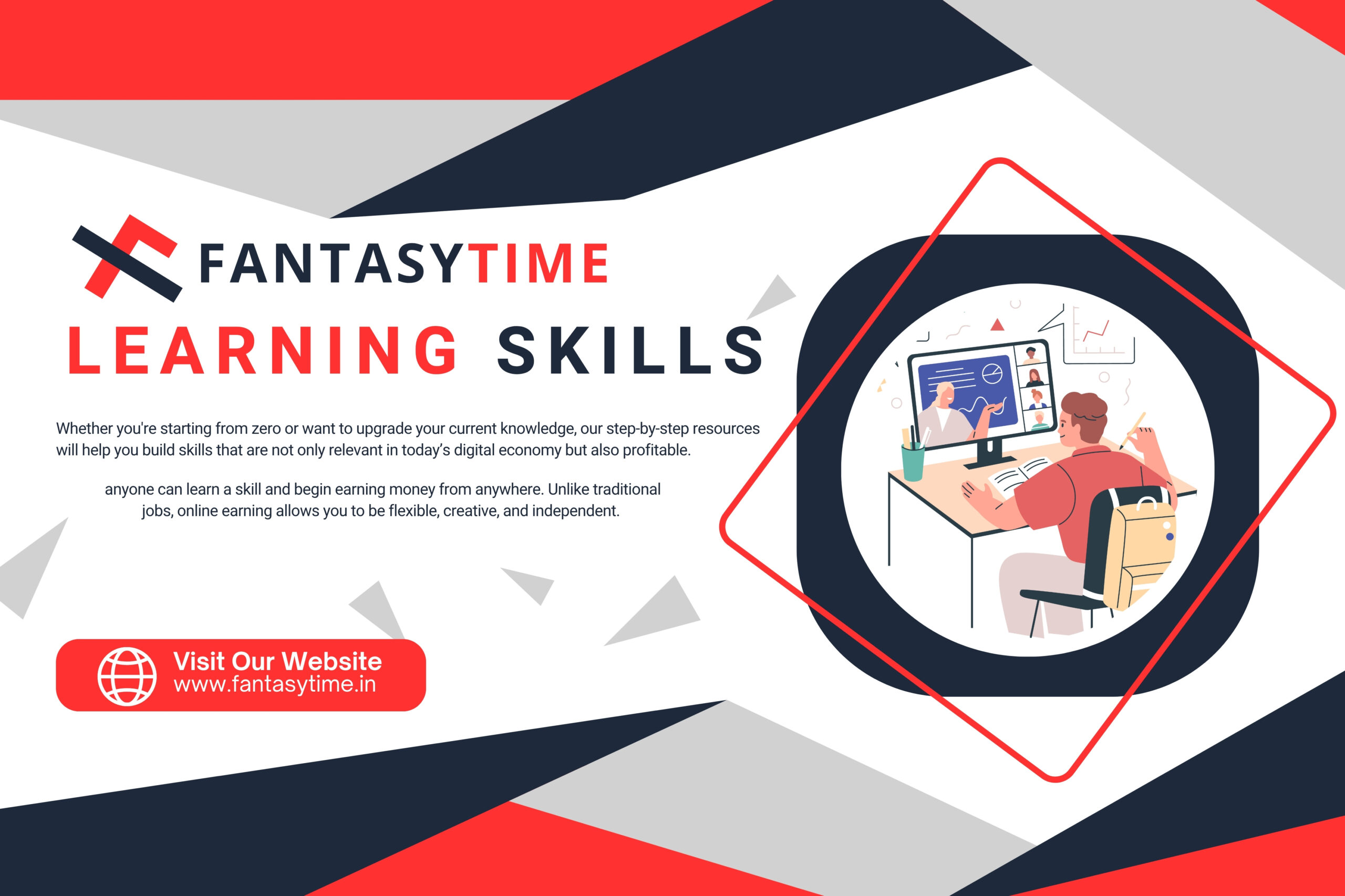 FANTASYTIME

LEARNING SKILLS

Whether you're starting from zero or want to upgrade your current knowledge, our step-by-step resources will help you build skills that are not only relevant in today's digital economy but also profitable.

anyone can learn a skill and begin earning money from anywhere. Unlike traditional jobs, online earning allows you to be flexible, creative, and independent.

Visit Our Website
www.fantasytime.in